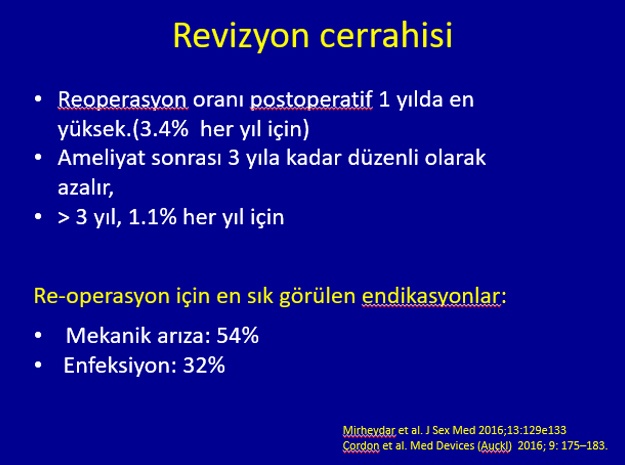 Revizyon cerrahisi

• Reoperasyon oranı postoperatif 1 yılda en yüksek.(3.4% her yıl için)
• Ameliyat sonrası 3 yıla kadar düzenli olarak azalır,
• > 3 yıl, 1.1% her yıl için

Re-operasyon için en sık görülen endikasyonlar:

• Mekanik arıza: 54%
• Enfeksiyon: 32%

Mirheydar et al. J Sex Med 2016;13:129e133
Cordon et al. Med Devices (Auckl) 2016; 9: 175–183.